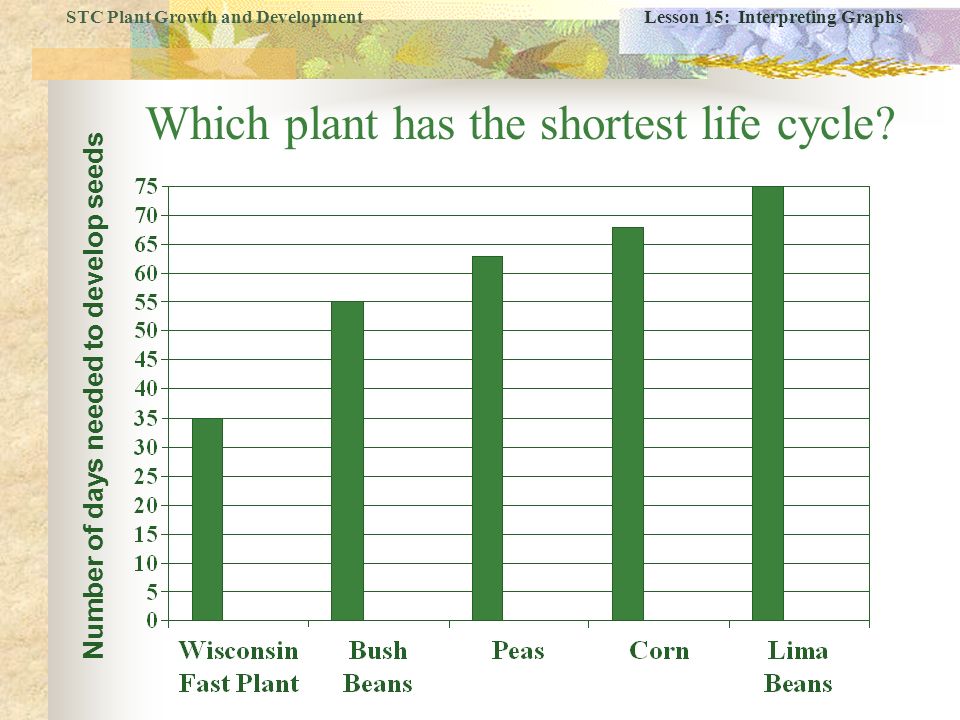 STC Plant Growth and Development

Lesson 15: Interpreting Graphs

Which plant has the shortest life cycle?

Number of days needed to develop seeds

75
70
65
60
55
50
45
40
35
30
25
20
15
10
5
0

Wisconsin Fast Plant

Bush Beans

Peas

Corn

Lima Beans